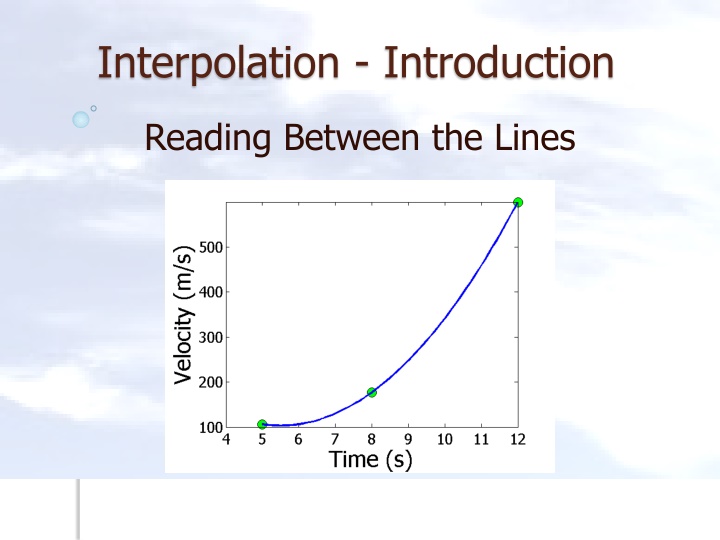 Interpolation - Introduction

Reading Between the Lines

Velocity (m/s)

500
400
300
200
100

4 5 6 7 8 9 10 11 12

Time (s)